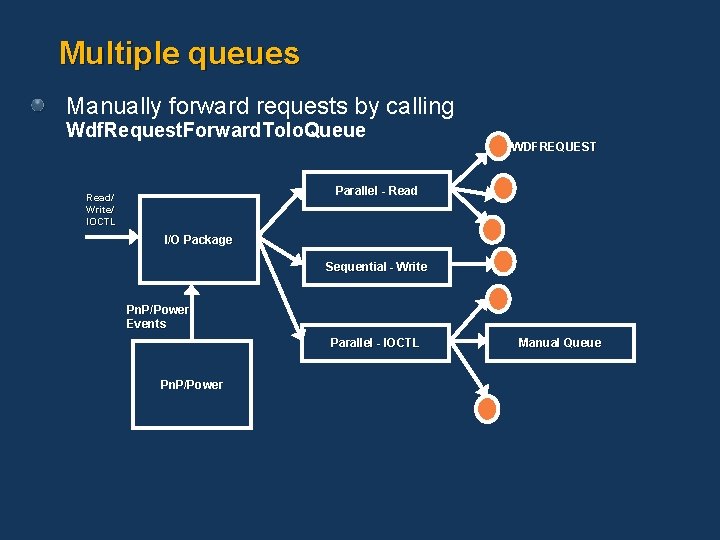 Multiple queues

Manually forward requests by calling WdfRequestForwardToIoQueue

WDFREQUEST

Read/ Write/ IOCTL

I/O Package

Parallel - Read

Sequential - Write

Parallel - IOCTL

Manual Queue

PnP/Power Events

PnP/Power